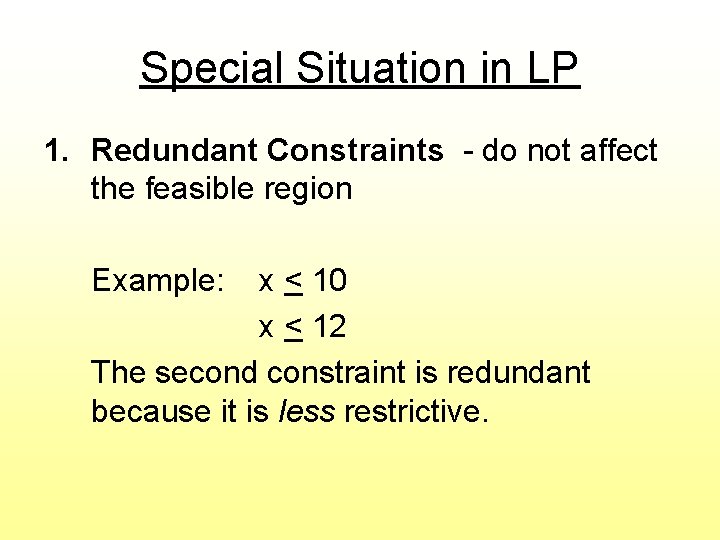 Special Situation in LP

1. Redundant Constraints - do not affect the feasible region

Example: $x \leq 10$

$x \leq 12$

The second constraint is redundant because it is less restrictive.